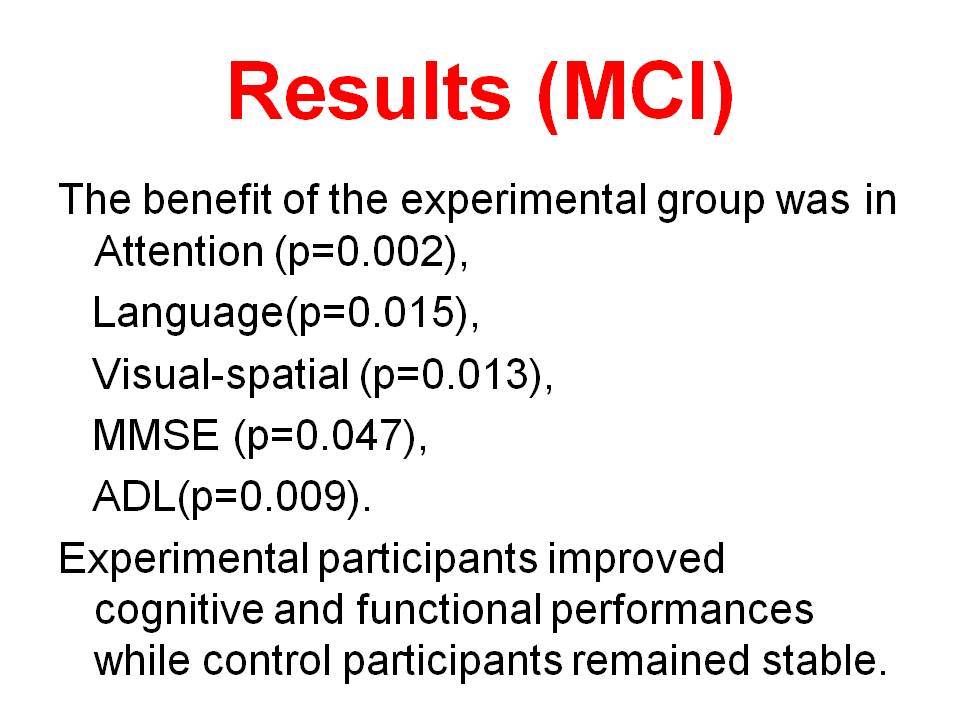 Results (MCI)

The benefit of the experimental group was in Attention (p=0.002),

Language(p=0.015),

Visual-spatial (p=0.013),

MMSE (p=0.047),

ADL(p=0.009).

Experimental participants improved cognitive and functional performances while control participants remained stable.